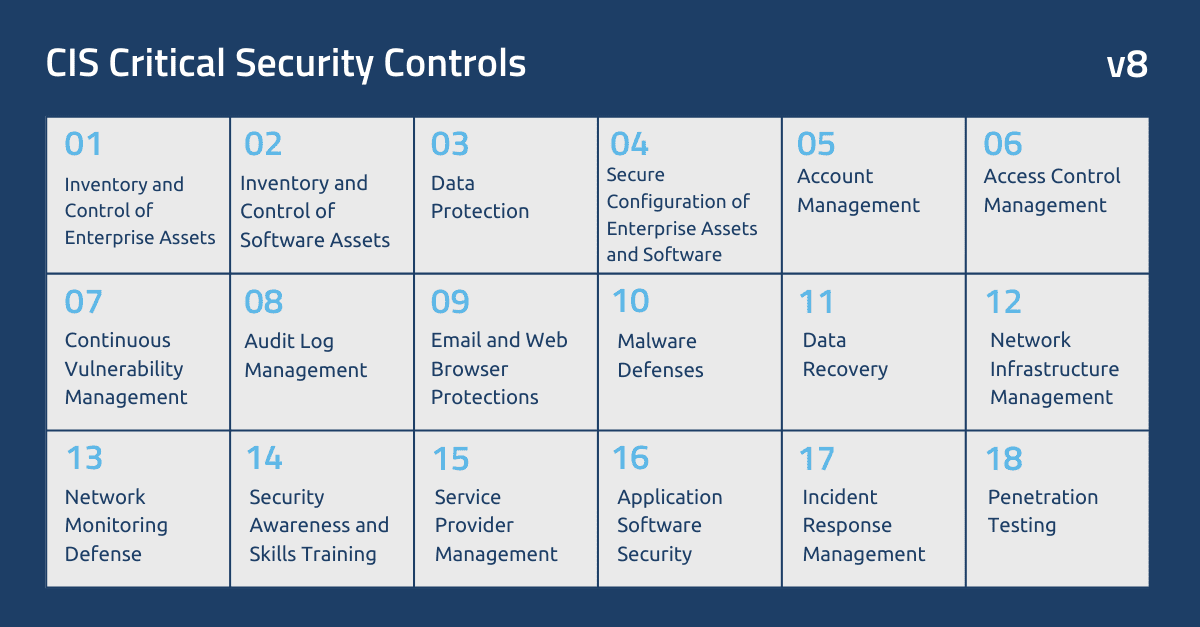 CIS Critical Security Controls

v8

| 01 Inventory and Control of Enterprise Assets | 02 Inventory and Control of Software Assets | 03 Data Protection | 04 Secure Configuration of Enterprise Assets and Software | 05 Account Management | 06 Access Control Management |
|---|---|---|---|---|---|
| 07 Continuous Vulnerability Management | 08 Audit Log Management | 09 Email and Web Browser Protections | 10 Malware Defenses | 11 Data Recovery | 12 Network Infrastructure Management |
| 13 Network Monitoring Defense | 14 Security Awareness and Skills Training | 15 Service Provider Management | 16 Application Software Security | 17 Incident Response Management | 18 Penetration Testing |